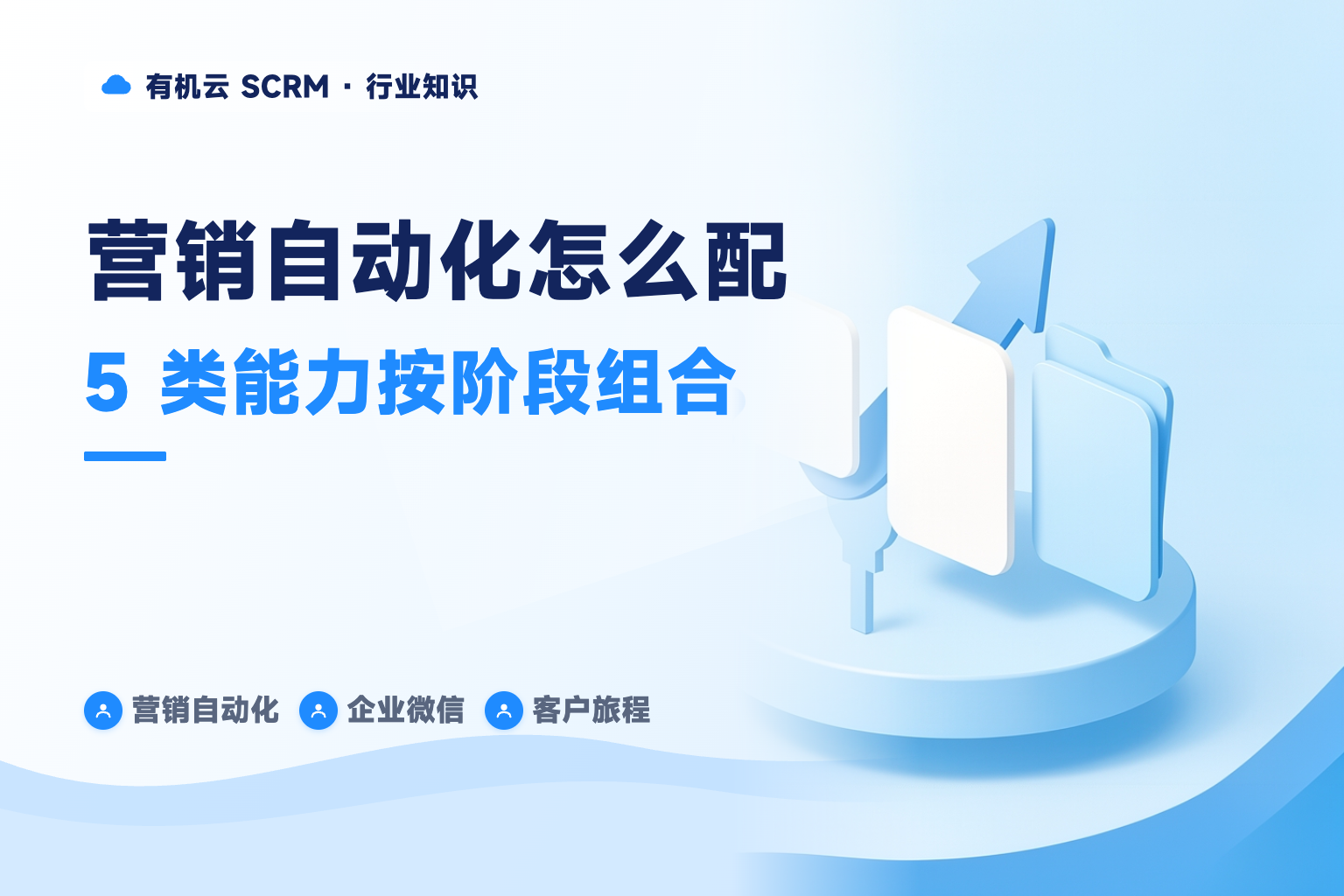 有机云 SCRM · 行业知识

营销自动化怎么配

5类能力按阶段组合

营销自动化 企业微信 客户旅程